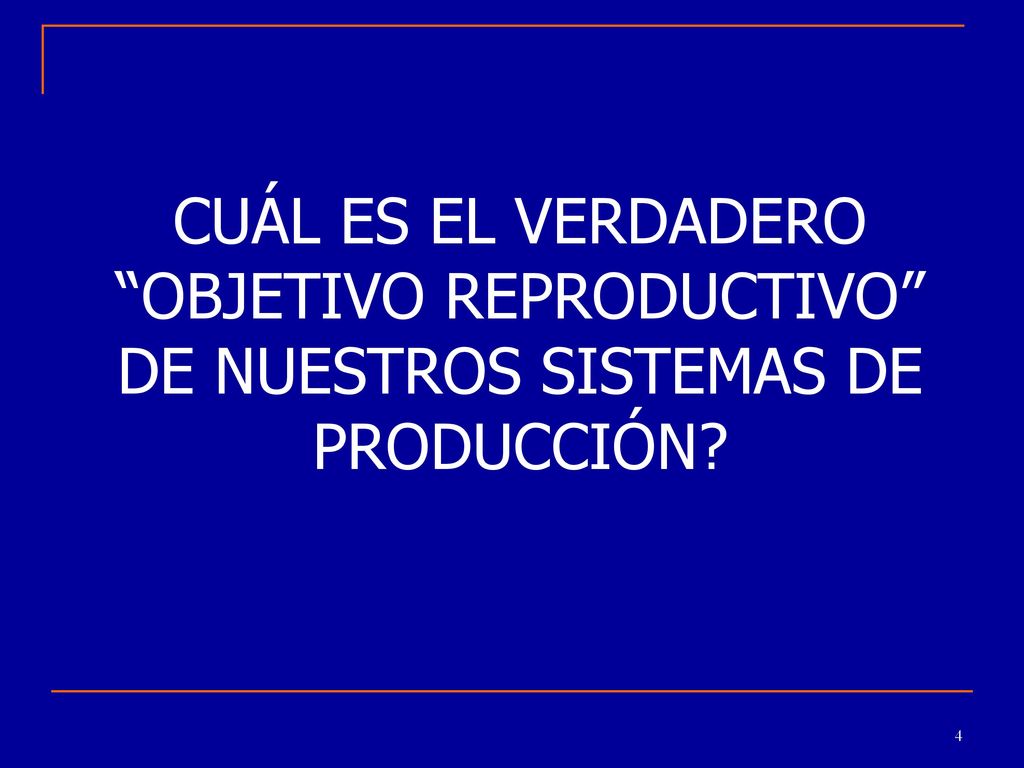 CUÁL ES EL VERDADERO “OBJETIVO REPRODUCTIVO” DE NUESTROS SISTEMAS DE PRODUCCIÓN?

4